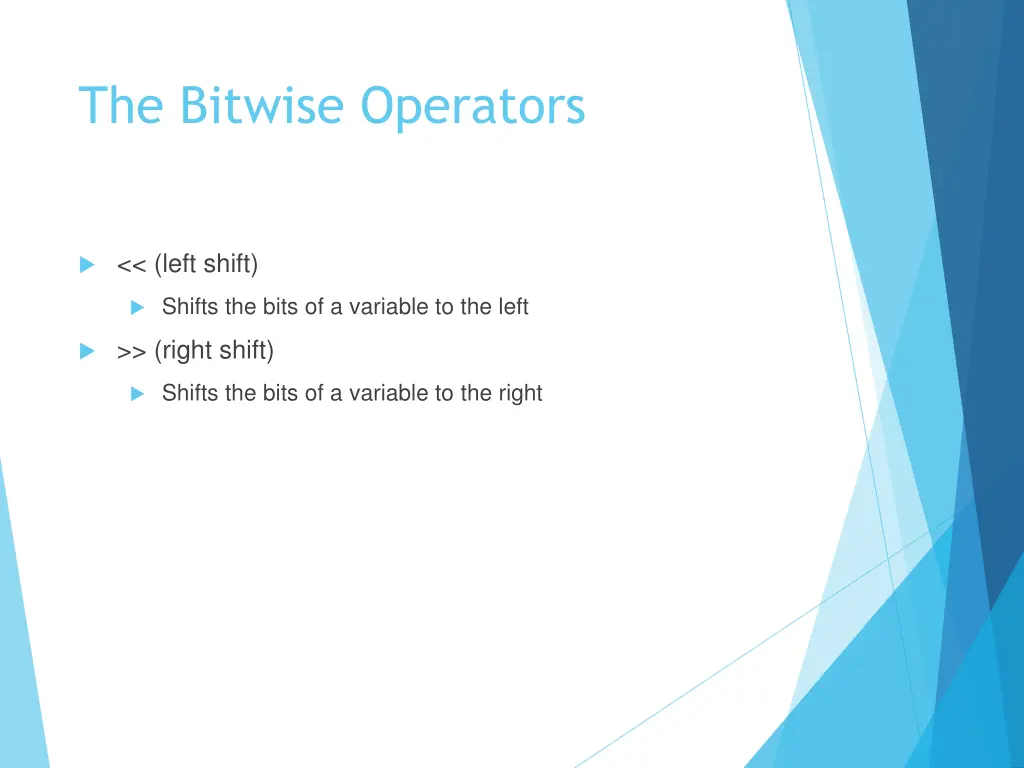 The Bitwise Operators

<< (left shift)

Shifts the bits of a variable to the left

>> (right shift)

Shifts the bits of a variable to the right